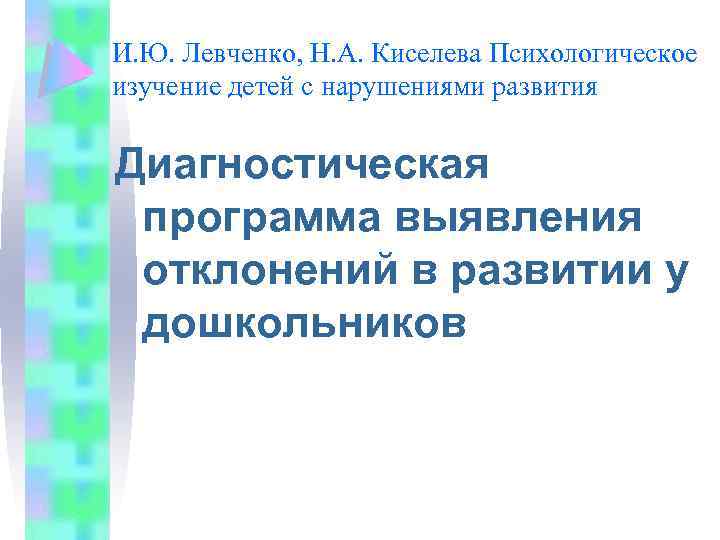 И.Ю. Левченко, Н.А. Киселева Психологическое изучение детей с нарушениями развития

Диагностическая программа выявления отклонений в развитии у дошкольников